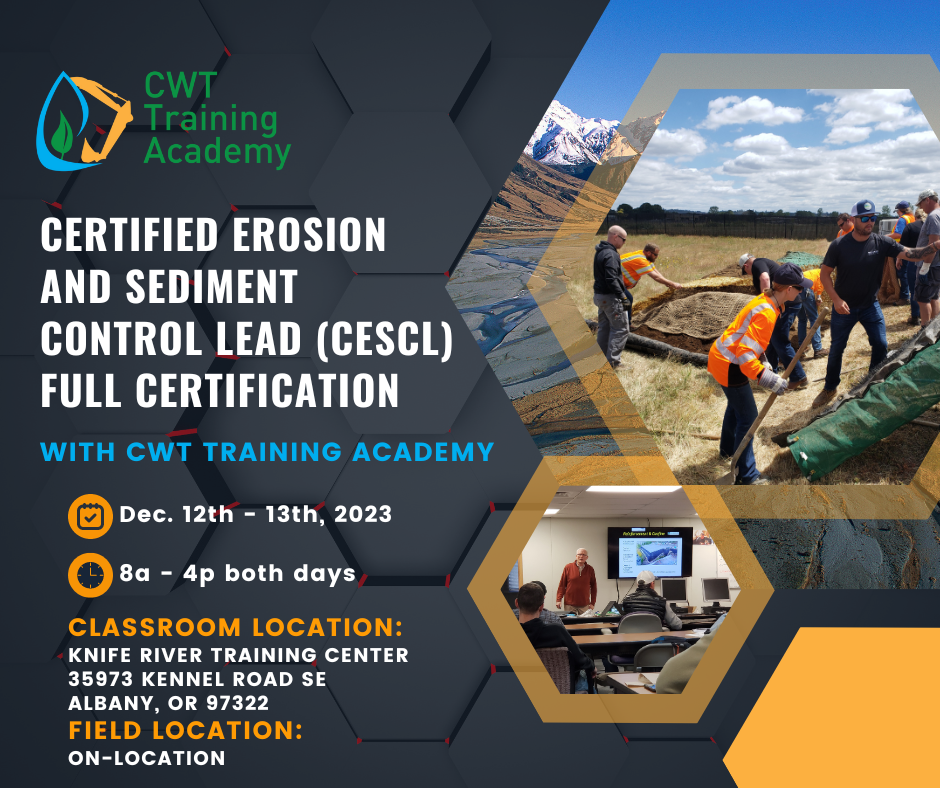 CWT Training Academy

CERTIFIED EROSION AND SEDIMENT CONTROL LEAD (CESCL) FULL CERTIFICATION

WITH CWT TRAINING ACADEMY

Dec. 12th - 13th, 2023

8a - 4p both days

CLASSROOM LOCATION:
KNIFE RIVER TRAINING CENTER
35973 KENNEL ROAD SE
ALBANY, OR 97322

FIELD LOCATION:
ON-LOCATION